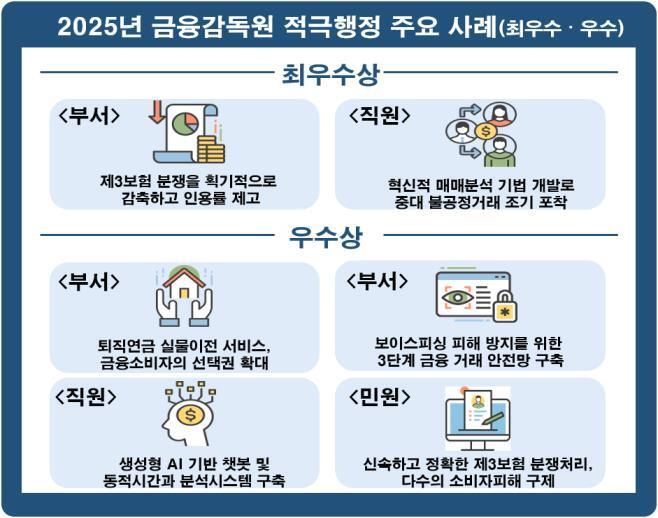 2025년 금융감독원 적극행정 주요 사례(최우수 · 우수)

최우수상

<부서>

제3보험 분쟁을 획기적으로 감축하고 인용률 제고

<직원>

혁신적 매매분석 기법 개발로 중대 불공정거래 조기 포착

우수상

<부서>

퇴직연금 실물이전 서비스, 금융소비자의 선택권 확대

<부서>

보이스피싱 피해 방지를 위한 3단계 금융 거래 안전망 구축

<직원>

생성형 AI 기반 챗봇 및 동적시간과 분석시스템 구축

<민원>

신속하고 정확한 제3보험 분쟁처리, 다수의 소비자피해 구제